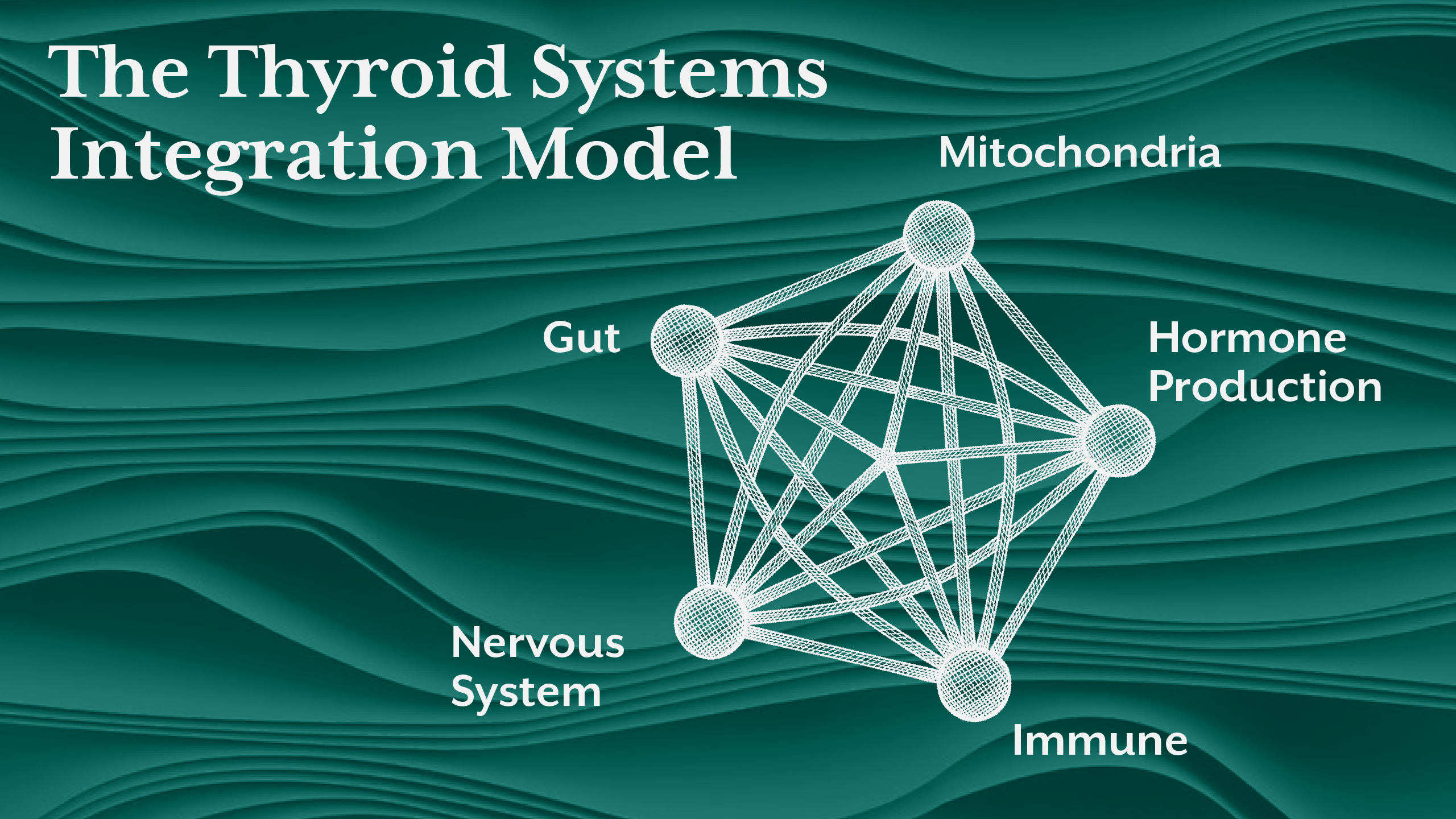 The Thyroid Systems Integration Model

Mitochondria

Gut

Hormone Production

Nervous System

Immune